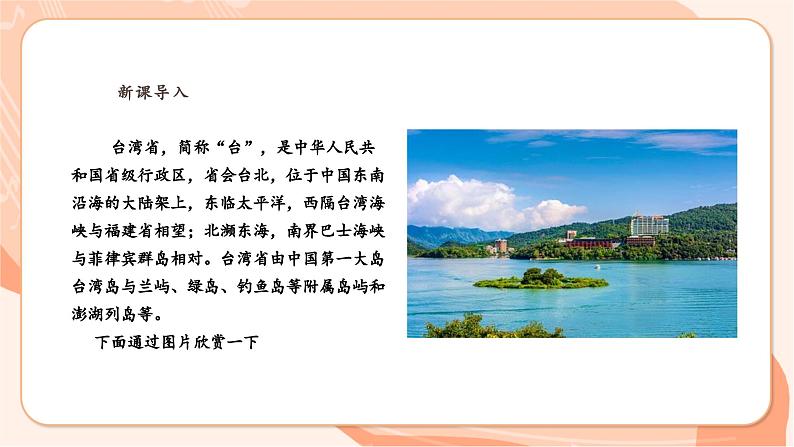 新课导入

台湾省，简称“台”，是中华人民共和国省级行政区，省会台北，位于中国东南沿海的大陆架上，东临太平洋，西隔台湾海峡与福建省相望；北濒东海，南界巴士海峡与菲律宾群岛相对。台湾省由中国第一大岛台湾岛与兰屿、绿岛、钓鱼岛等附属岛屿和澎湖列岛等。

下面通过图片欣赏一下